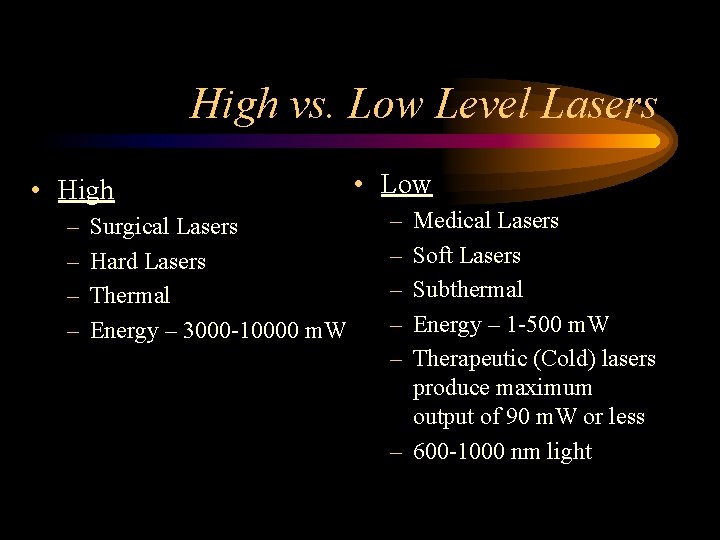 High vs. Low Level Lasers

• High
  – Surgical Lasers
  – Hard Lasers
  – Thermal
  – Energy – 3000-10000 mW

• Low
  – Medical Lasers
  – Soft Lasers
  – Subthermal
  – Energy – 1-500 mW
  – Therapeutic (Cold) lasers produce maximum output of 90 mW or less
  – 600-1000 nm light